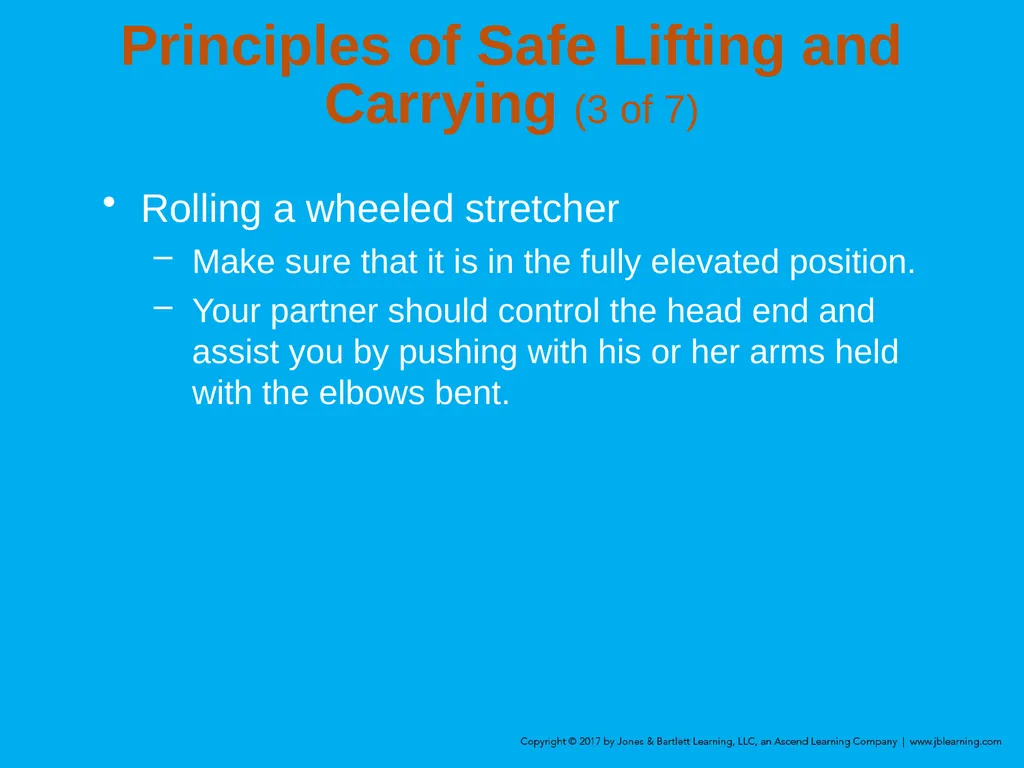 Principles of Safe Lifting and Carrying (3 of 7)

• Rolling a wheeled stretcher
– Make sure that it is in the fully elevated position.
– Your partner should control the head end and assist you by pushing with his or her arms held with the elbows bent.

Copyright © 2017 by Jones & Bartlett Learning, LLC, an Ascend Learning Company | www.jblearning.com